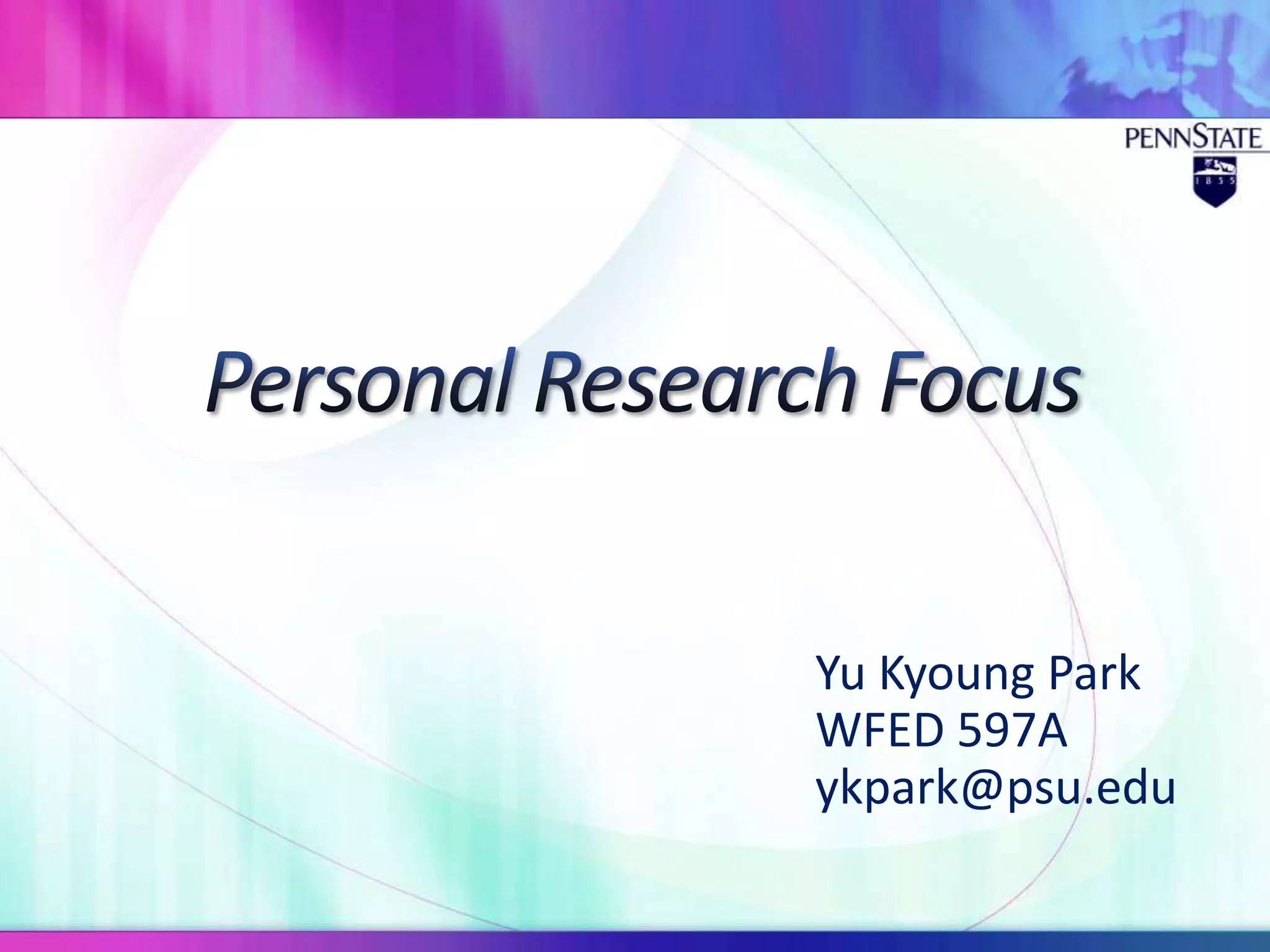 PENNSTATE
1855

Personal Research Focus

Yu Kyoung Park
WFED 597A
ykpark@psu.edu